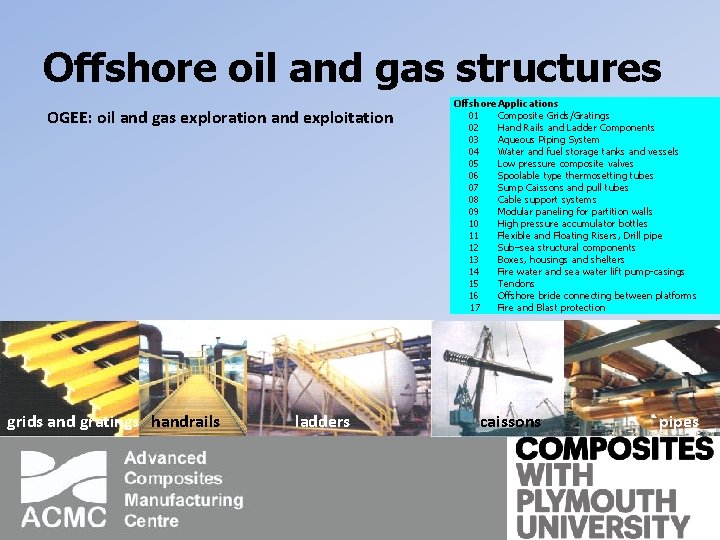 Offshore oil and gas structures

OGEE: oil and gas exploration and exploitation

Offshore Applications
01 Composite Grids/Gratings
02 Hand Rails and Ladder Components
03 Aqueous Piping System
04 Water and fuel storage tanks and vessels
05 Low pressure composite valves
06 Spoolable type thermosetting tubes
07 Sump Caissons and pull tubes
08 Cable support systems
09 Modular paneling for partition walls
10 High pressure accumulator bottles
11 Flexible and Floating Risers, Drill pipe
12 Sub-sea structural components
13 Boxes, housings and shelters
14 Fire water and sea water lift pump-casings
15 Tendons
16 Offshore bride connecting between platforms
17 Fire and Blast protection

grids and gratings handrails ladders caissons pipes

ACMC Advanced Composites Manufacturing Centre

COMPOSITES WITH PLYMOUTH UNIVERSITY